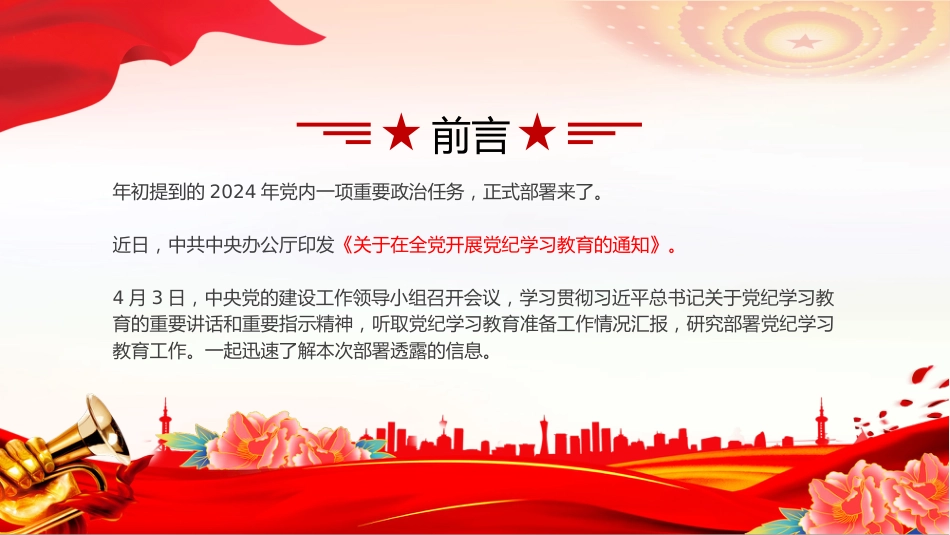 前言

年初提到的 2024 年党内一项重要政治任务，正式部署来了。

近日，中共中央办公厅印发《关于在全党开展党纪学习教育的通知》。

4 月 3 日，中央党的建设工作领导小组召开会议，学习贯彻习近平总书记关于党纪学习教育的重要讲话和重要指示精神，听取党纪学习教育准备工作情况汇报，研究部署党纪学习教育工作。一起迅速了解本次部署透露的信息。